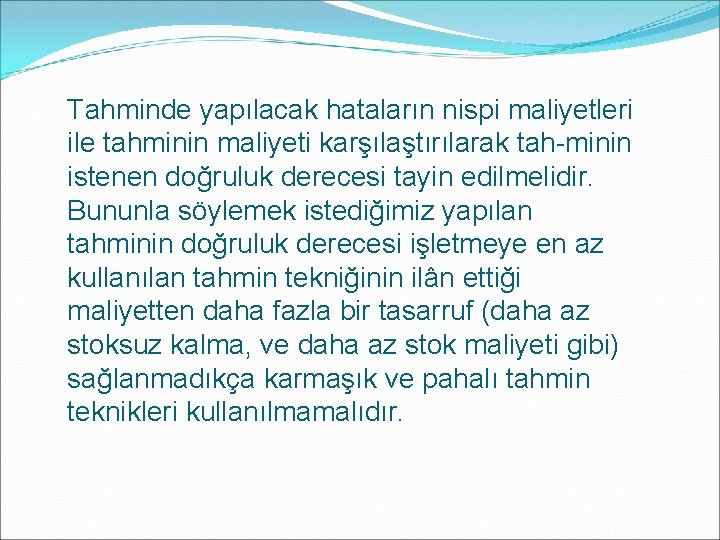 Tahminde yapılacak hataların nispi maliyetleri ile tahminin maliyeti karşılaştırılarak tah-minin istenen doğruluk derecesi tayin edilmelidir. Bununla söylemek istediğimiz yapılan tahminin doğruluk derecesi işletmeye en az kullanılan tahmin tekniğinin ilân ettiği maliyetten daha fazla bir tasarruf (daha az stoksuz kalma, ve daha az stok maliyeti gibi) sağlanmadıkça karmaşık ve pahalı tahmin teknikleri kullanılmamalıdır.